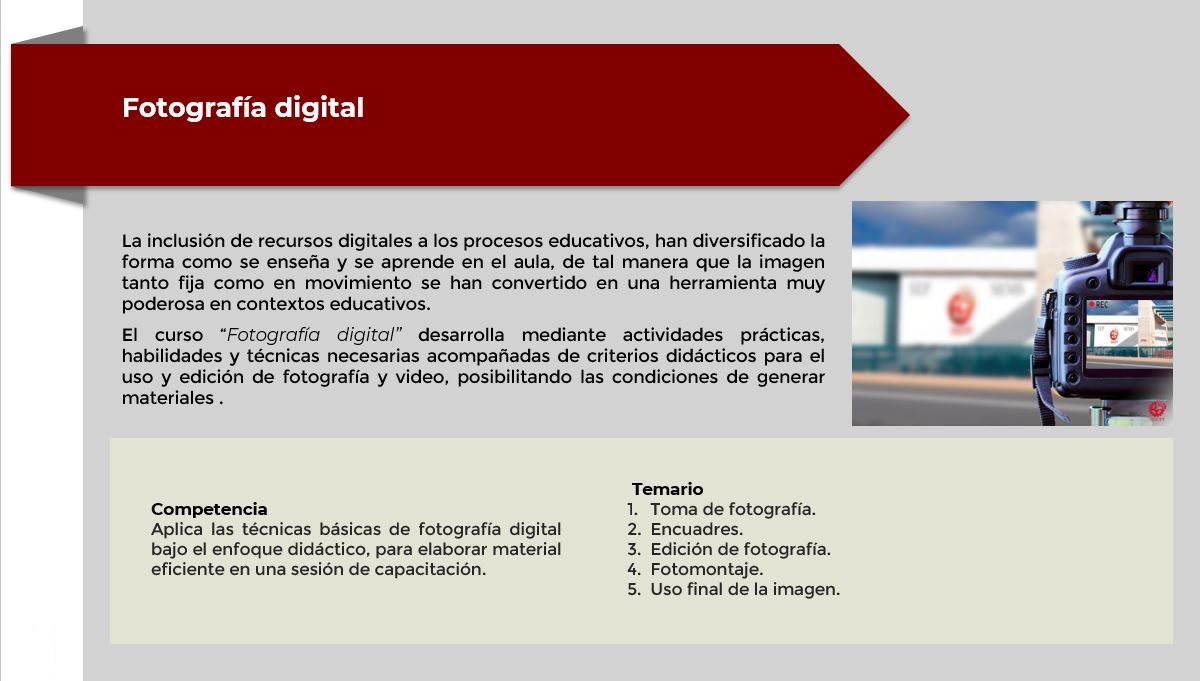 Fotografía digital

La inclusión de recursos digitales a los procesos educativos, han diversificado la forma como se enseña y se aprende en el aula, de tal manera que la imagen tanto fija como en movimiento se han convertido en una herramienta muy poderosa en contextos educativos.

El curso "Fotografía digital" desarrolla mediante actividades prácticas, habilidades y técnicas necesarias acompañadas de criterios didácticos para el uso y edición de fotografía y video, posibilitando las condiciones de generar materiales .

REC

Competencia
Aplica las técnicas básicas de fotografía digital bajo el enfoque didáctico, para elaborar material eficiente en una sesión de capacitación.

Temario
1. Toma de fotografía.
2. Encuadres.
3. Edición de fotografía.
4. Fotomontaje.
5. Uso final de la imagen.